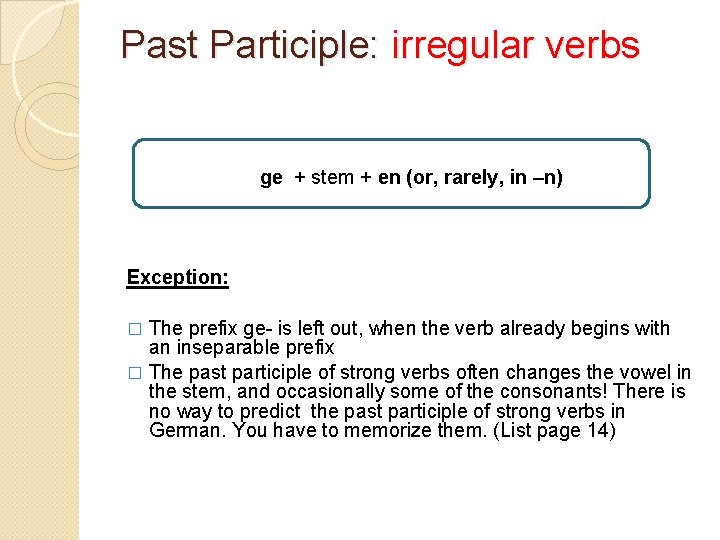 Past Participle: irregular verbs

ge + stem + en (or, rarely, in –n)

Exception:

□ The prefix ge- is left out, when the verb already begins with an inseparable prefix
□ The past participle of strong verbs often changes the vowel in the stem, and occasionally some of the consonants! There is no way to predict the past participle of strong verbs in German. You have to memorize them. (List page 14)